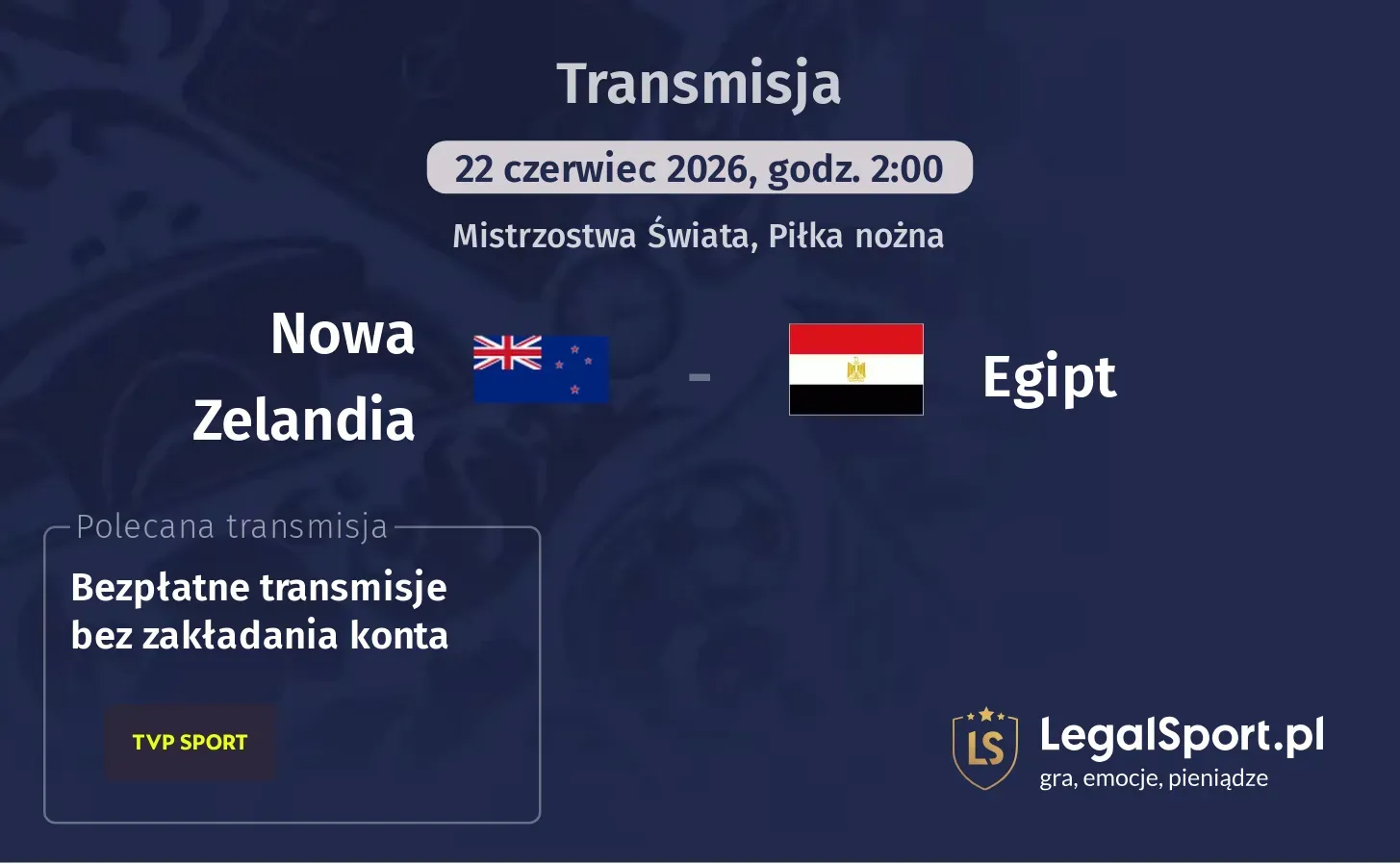 Transmisja

22 czerwiec 2026, godz. 2:00

Mistrzostwa Świata, Piłka nożna

Nowa Zelandia

-

Egipt

Polecana transmisja

Bezpłatne transmisje bez zakładania konta

TVP SPORT

LS

LegalSport.pl
gra, emocje, pieniądze